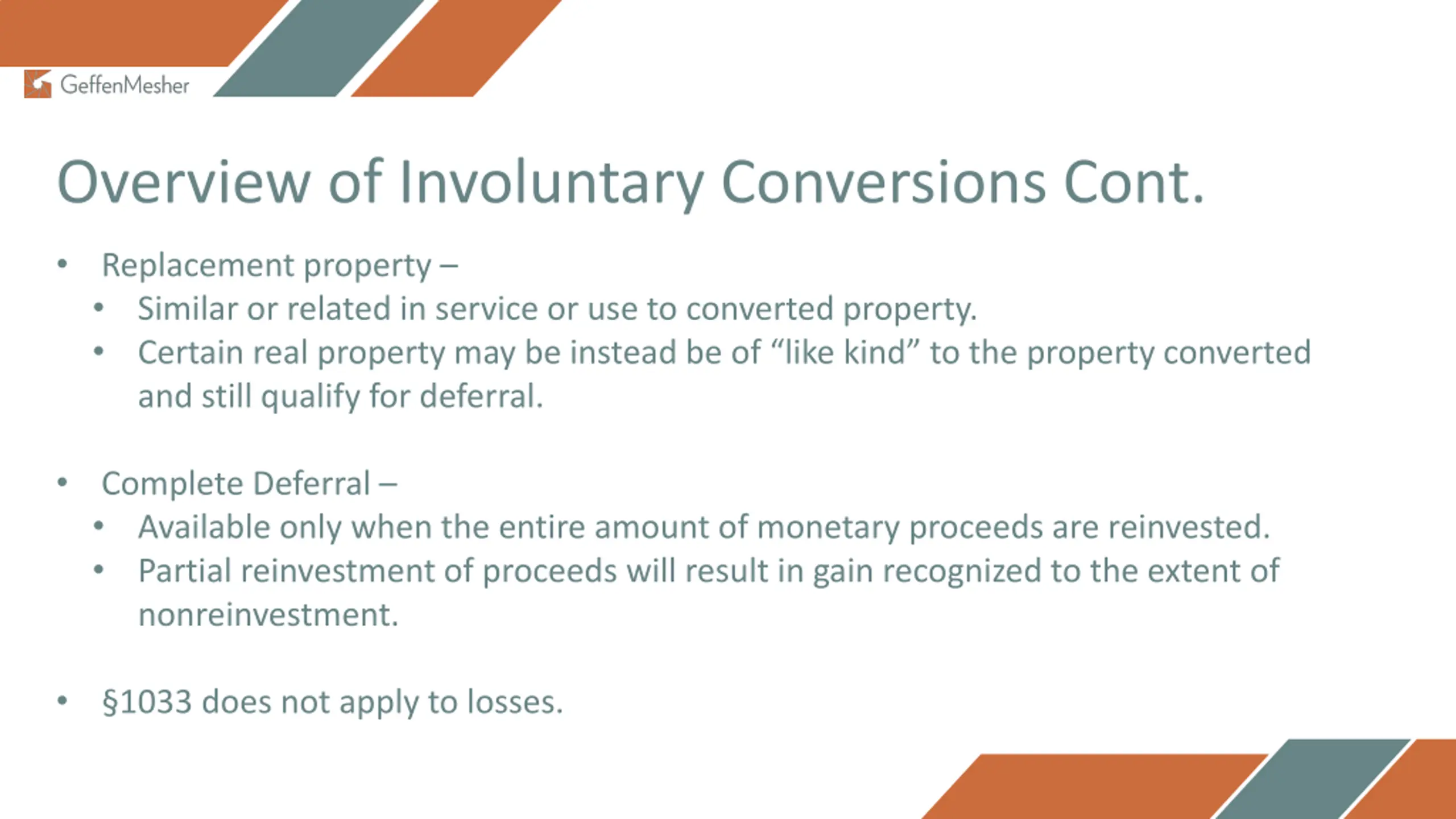 GeffenMesher

Overview of Involuntary Conversions Cont.

• Replacement property –
  • Similar or related in service or use to converted property.
  • Certain real property may be instead be of “like kind” to the property converted and still qualify for deferral.

• Complete Deferral –
  • Available only when the entire amount of monetary proceeds are reinvested.
  • Partial reinvestment of proceeds will result in gain recognized to the extent of nonreinvestment.

• §1033 does not apply to losses.